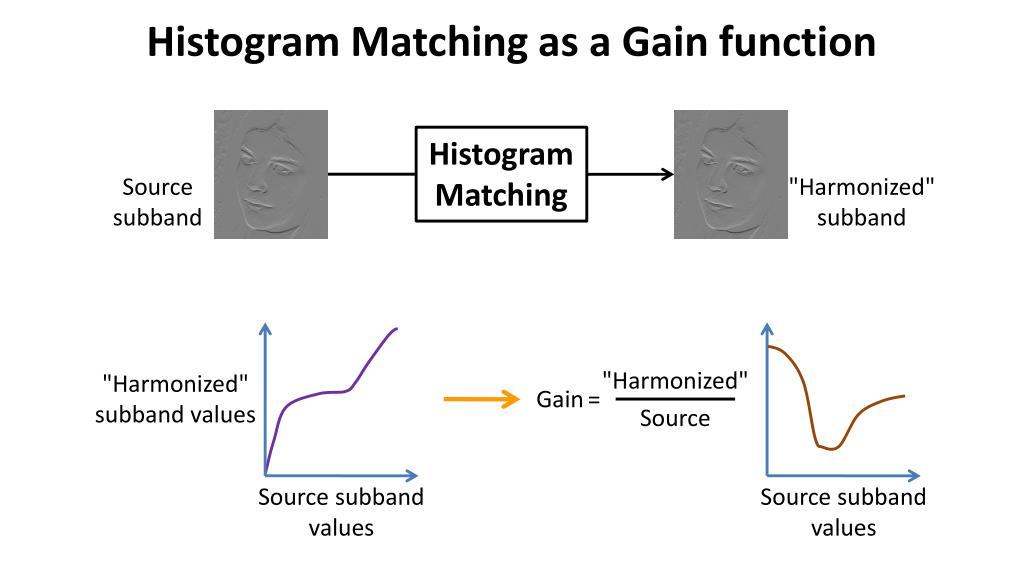 Histogram Matching as a Gain function

Source subband

Histogram Matching

"Harmonized" subband

"Harmonized" subband values

Source subband values

Gain = $\frac{\text{"Harmonized"}}{\text{Source}}$

Source subband values